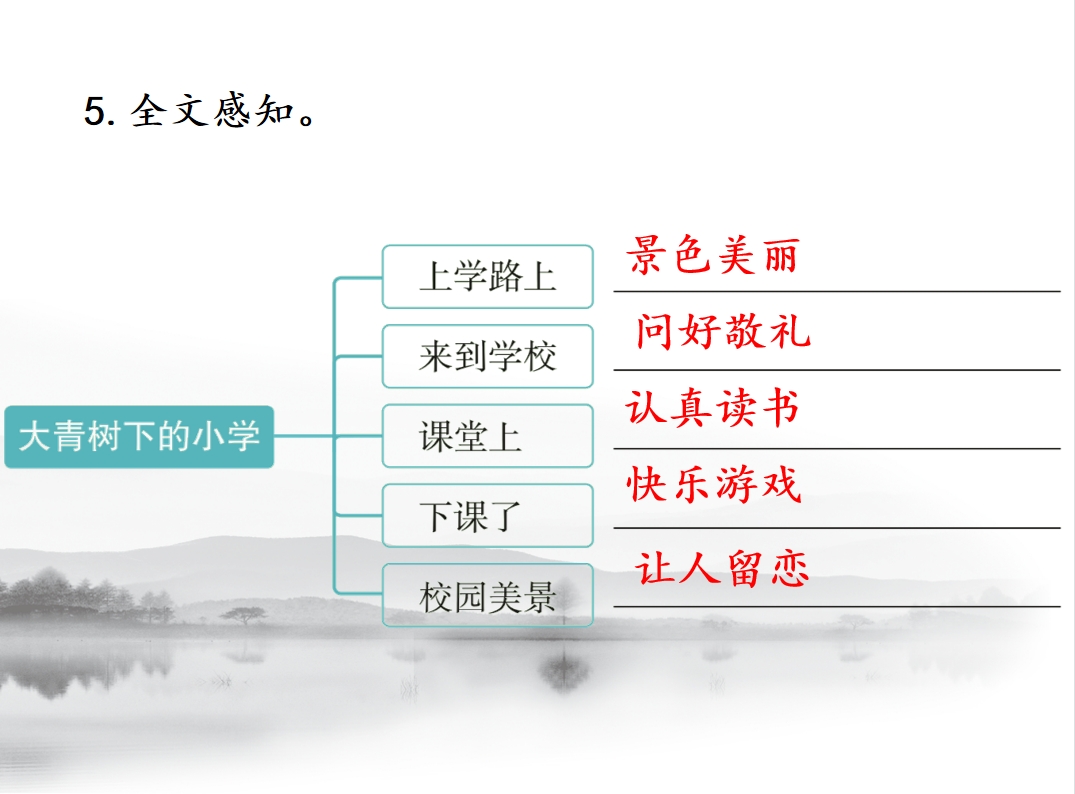 5. 全文感知。

大青树下的小学

上学路上 景色美丽

来到学校 问好敬礼

课堂上 认真读书

下课了 快乐游戏

校园美景 让人留恋